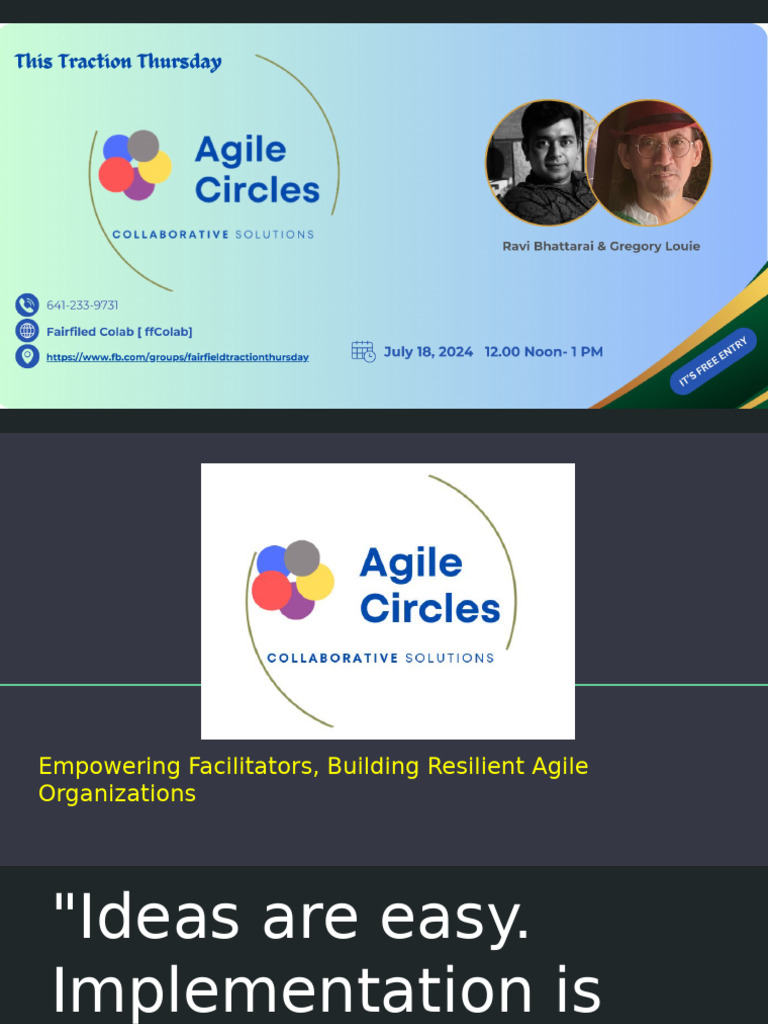 This Traction Thursday

Agile Circles

COLLABORATIVE SOLUTIONS

Ravi Bhattarai & Gregory Louie

641-233-9731

Fairfiled Colab [ ffColab]

https://www.fb.com/groups/fairfieldtractionthursday

July 18, 2024 12.00 Noon- 1 PM

IT'S FREE ENTRY

Agile Circles

COLLABORATIVE SOLUTIONS

Empowering Facilitators, Building Resilient Agile Organizations

"Ideas are easy. Implementation is